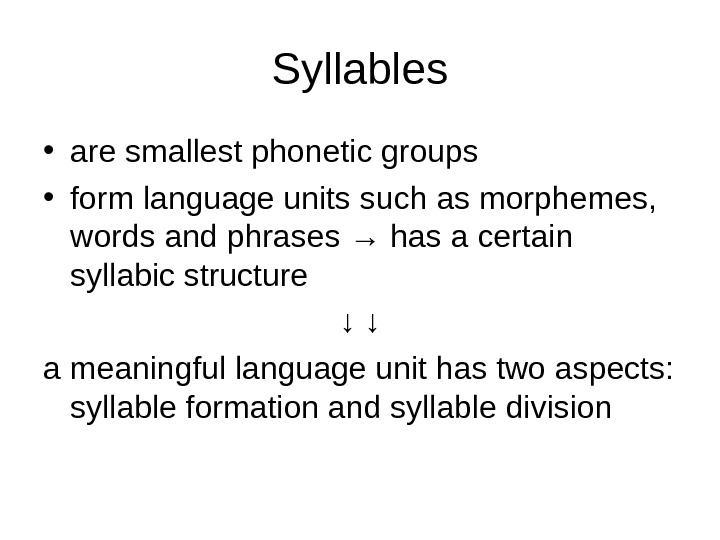 Syllables

• are smallest phonetic groups

• form language units such as morphemes, words and phrases → has a certain syllabic structure

↓ ↓

a meaningful language unit has two aspects: syllable formation and syllable division